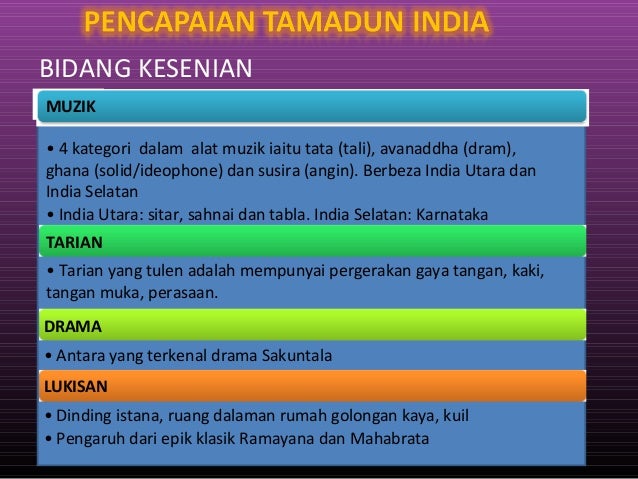 PENCAPAIAN TAMADUN INDIA

BIDANG KESENIAN

MUZIK

• 4 kategori dalam alat muzik iaitu tata (tali), avanaddha (dram), ghana (solid/ideophone) dan susira (angin). Berbeza India Utara dan India Selatan

• India Utara: sitar, sahnai dan tabla. India Selatan: Karnataka

TARIAN

• Tarian yang tulen adalah mempunyai pergerakan gaya tangan, kaki, tangan muka, perasaan.

DRAMA

• Antara yang terkenal drama Sakuntala

LUKISAN

• Dinding istana, ruang dalaman rumah golongan kaya, kuil

• Pengaruh dari epik klasik Ramayana dan Mahabrata